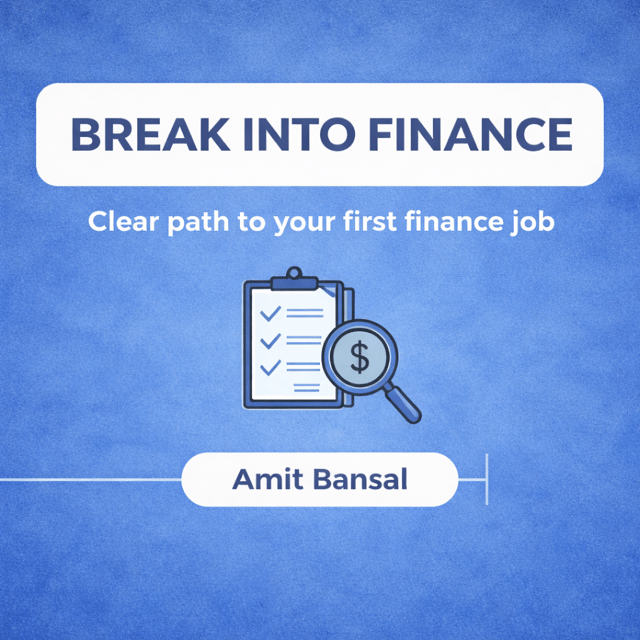 BREAK INTO FINANCE

Clear path to your first finance job

$

Amit Bansal